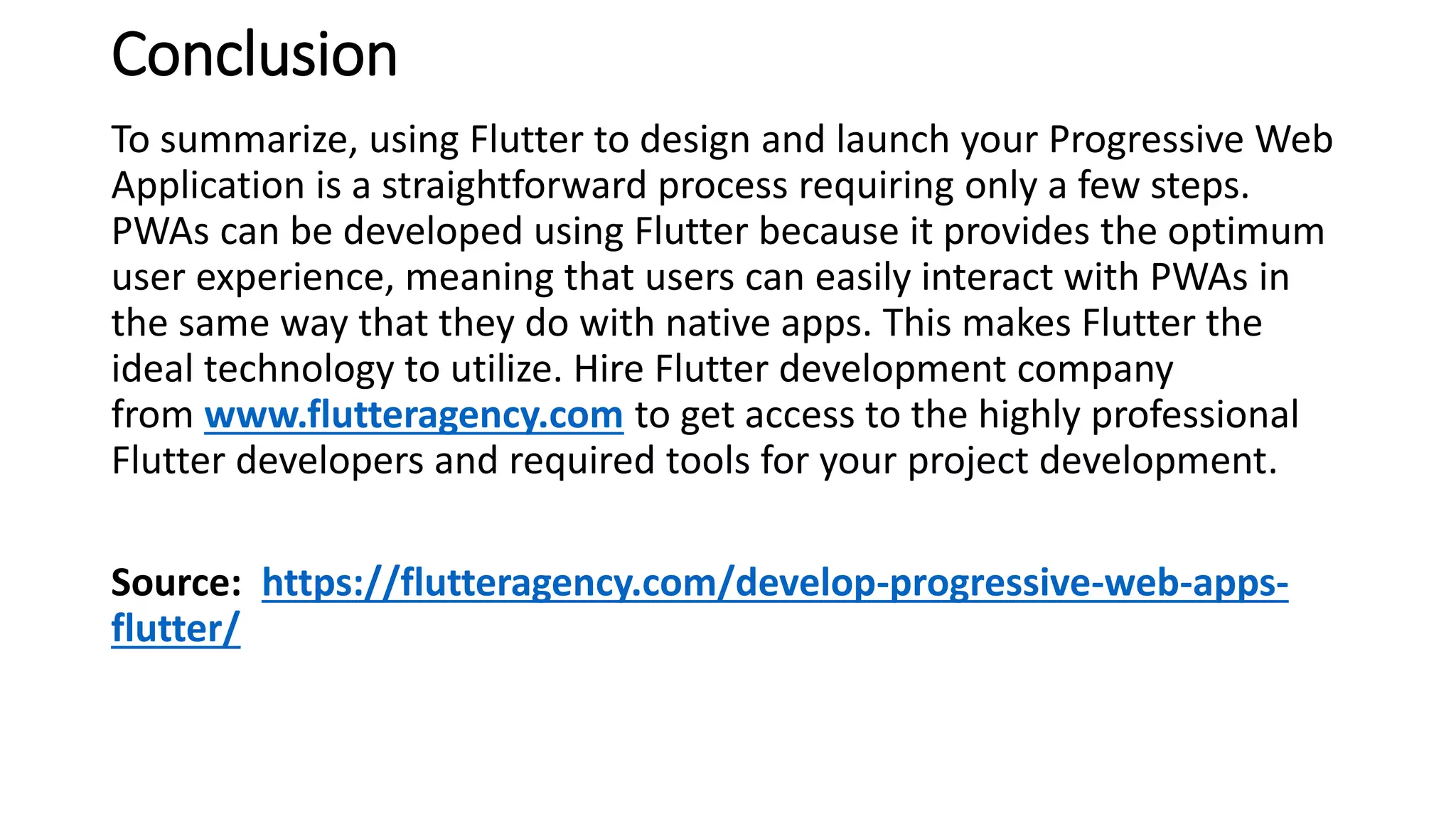 Conclusion

To summarize, using Flutter to design and launch your Progressive Web Application is a straightforward process requiring only a few steps. PWAs can be developed using Flutter because it provides the optimum user experience, meaning that users can easily interact with PWAs in the same way that they do with native apps. This makes Flutter the ideal technology to utilize. Hire Flutter development company from www.flutteragency.com to get access to the highly professional Flutter developers and required tools for your project development.

Source: https://flutteragency.com/develop-progressive-web-apps-flutter/